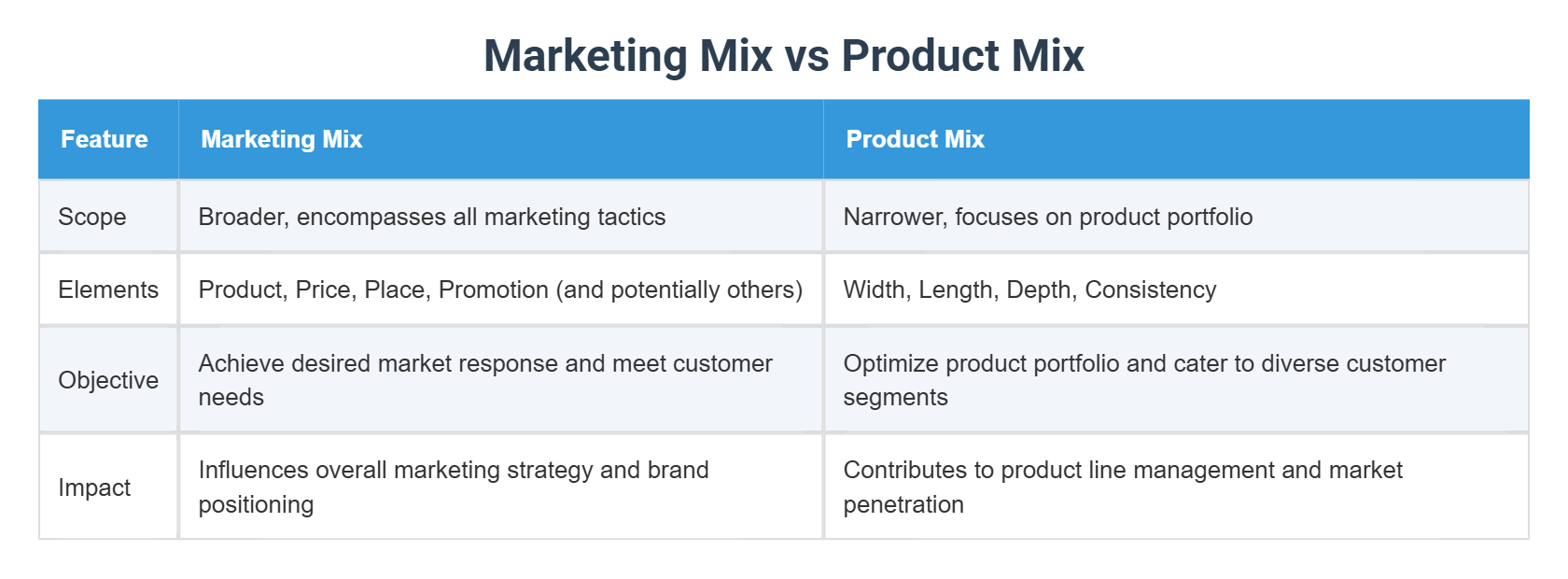 Marketing Mix vs Product Mix

| Feature | Marketing Mix | Product Mix |
|---|---|---|
| Scope | Broader, encompasses all marketing tactics | Narrower, focuses on product portfolio |
| Elements | Product, Price, Place, Promotion (and potentially others) | Width, Length, Depth, Consistency |
| Objective | Achieve desired market response and meet customer needs | Optimize product portfolio and cater to diverse customer segments |
| Impact | Influences overall marketing strategy and brand positioning | Contributes to product line management and market penetration |